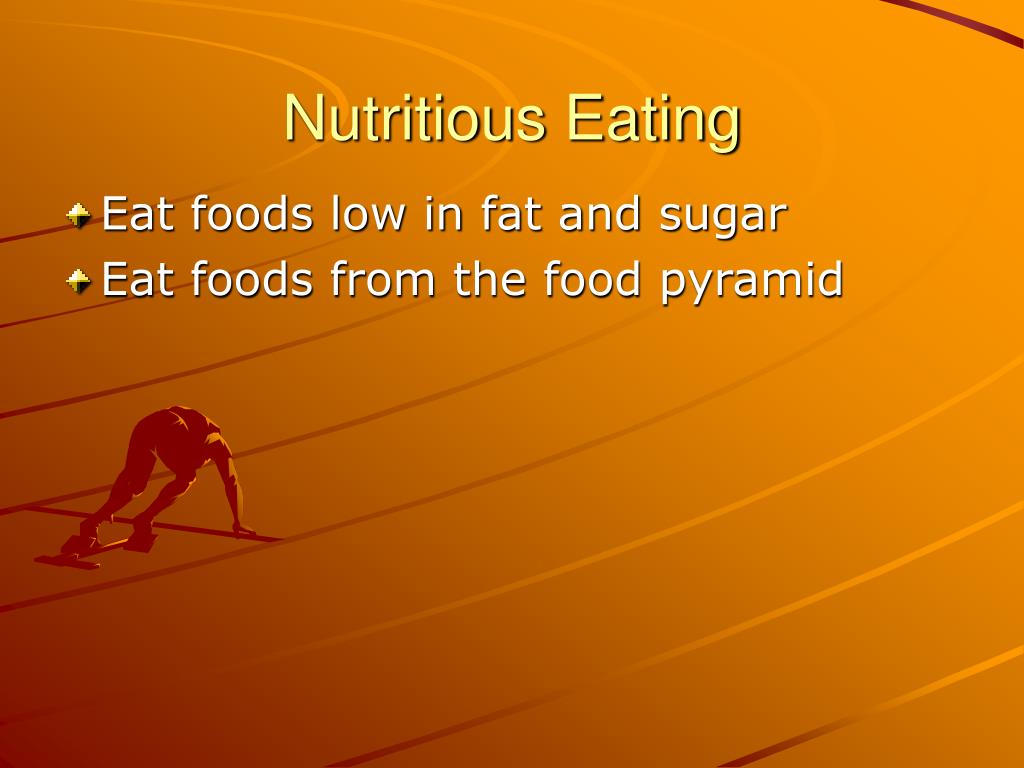 Nutritious Eating

Eat foods low in fat and sugar
Eat foods from the food pyramid